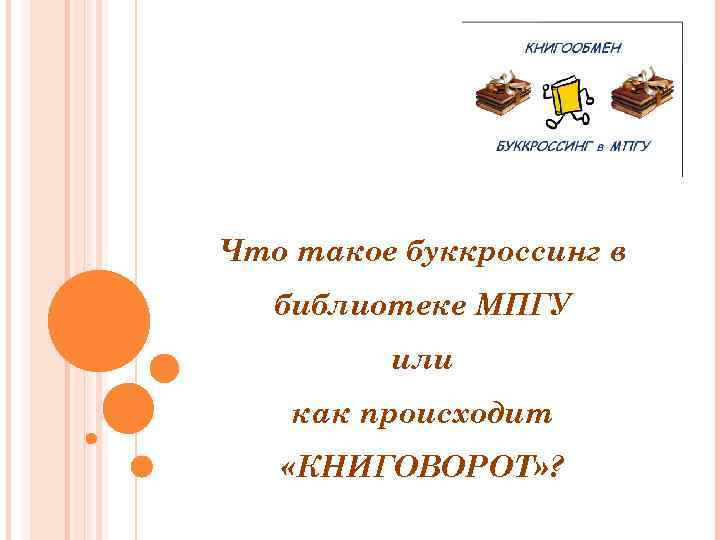 КНИГООБМЕН

БУККРОССИНГ в МПГУ

Что такое буккроссинг в библиотеке МПГУ

или

как происходит «КНИГОВОРОТ»?